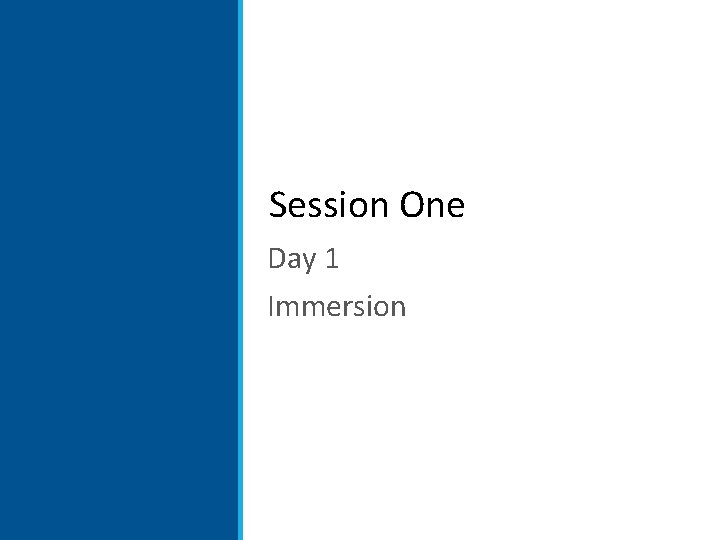 Session One

Day 1

Immersion